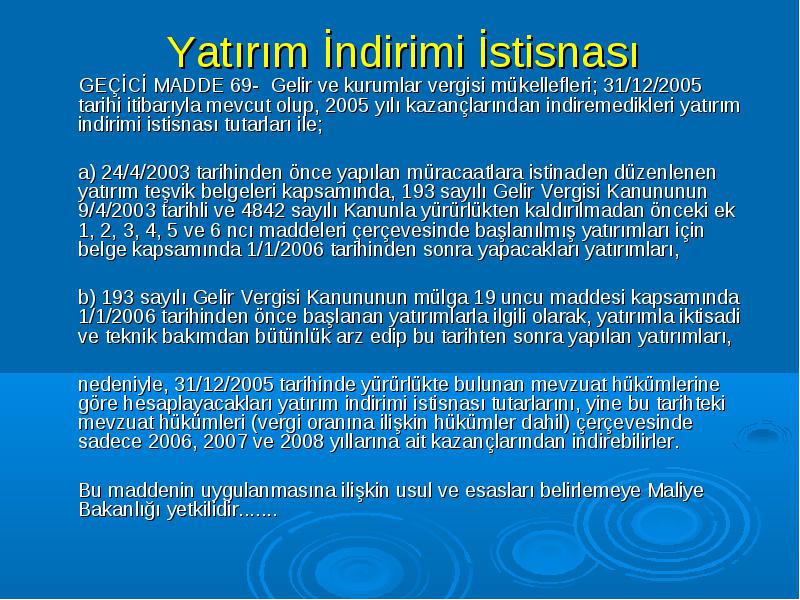 Yatırım İndirimi İstisnası

GEÇİCİ MADDE 69- Gelir ve kurumlar vergisi mükellefleri; 31/12/2005 tarihi itibarıyla mevcut olup, 2005 yılı kazançlarından indiremedikleri yatırım indirimi istisnası tutarları ile;

a) 24/4/2003 tarihinden önce yapılan müracaatlara istinaden düzenlenen yatırım teşvik belgeleri kapsamında, 193 sayılı Gelir Vergisi Kanununun 9/4/2003 tarihli ve 4842 sayılı Kanunla yürürlükten kaldırılmadan önceki ek 1, 2, 3, 4, 5 ve 6 ncı maddeleri çerçevesinde başlanılmış yatırımları için belge kapsamında 1/1/2006 tarihinden sonra yapacakları yatırımları,

b) 193 sayılı Gelir Vergisi Kanununun mülga 19 uncu maddesi kapsamında 1/1/2006 tarihinden önce başlanan yatırımlarla ilgili olarak, yatırımla iktisadi ve teknik bakımdan bütünlük arz edip bu tarihten sonra yapılan yatırımları,

nedeniyle, 31/12/2005 tarihinde yürürlükte bulunan mevzuat hükümlerine göre hesaplayacakları yatırım indirimi istisnası tutarlarını, yine bu tarihteki mevzuat hükümleri (vergi oranına ilişkin hükümler dahil) çerçevesinde sadece 2006, 2007 ve 2008 yıllarına ait kazançlarından indirebilirler.

Bu maddenin uygulanmasına ilişkin usul ve esasları belirlemeye Maliye Bakanlığı yetkilidir.......